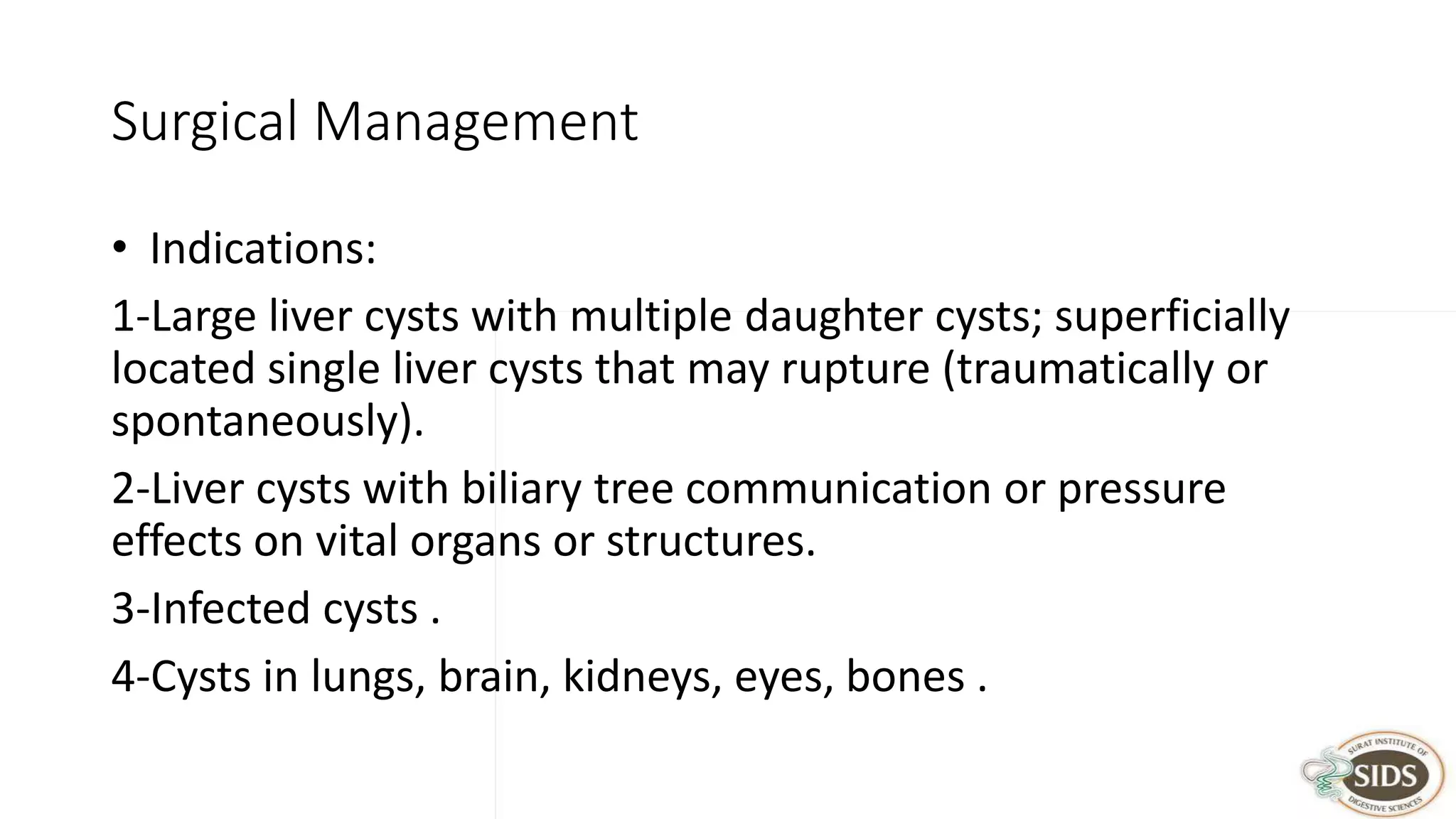 Surgical Management

• Indications:

1-Large liver cysts with multiple daughter cysts; superficially located single liver cysts that may rupture (traumatically or spontaneously).

2-Liver cysts with biliary tree communication or pressure effects on vital organs or structures.

3-Infected cysts .

4-Cysts in lungs, brain, kidneys, eyes, bones .

SURAT INSTITUTE OF SIDS DIGESTIVE SCIENCES